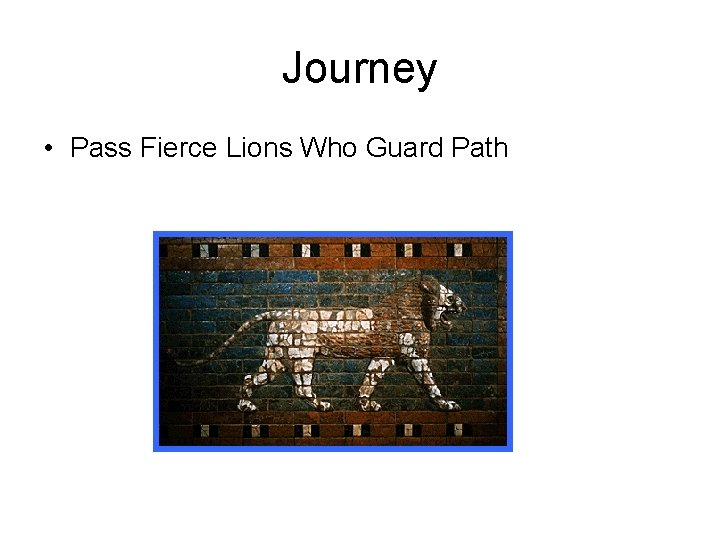 Journey

• Pass Fierce Lions Who Guard Path